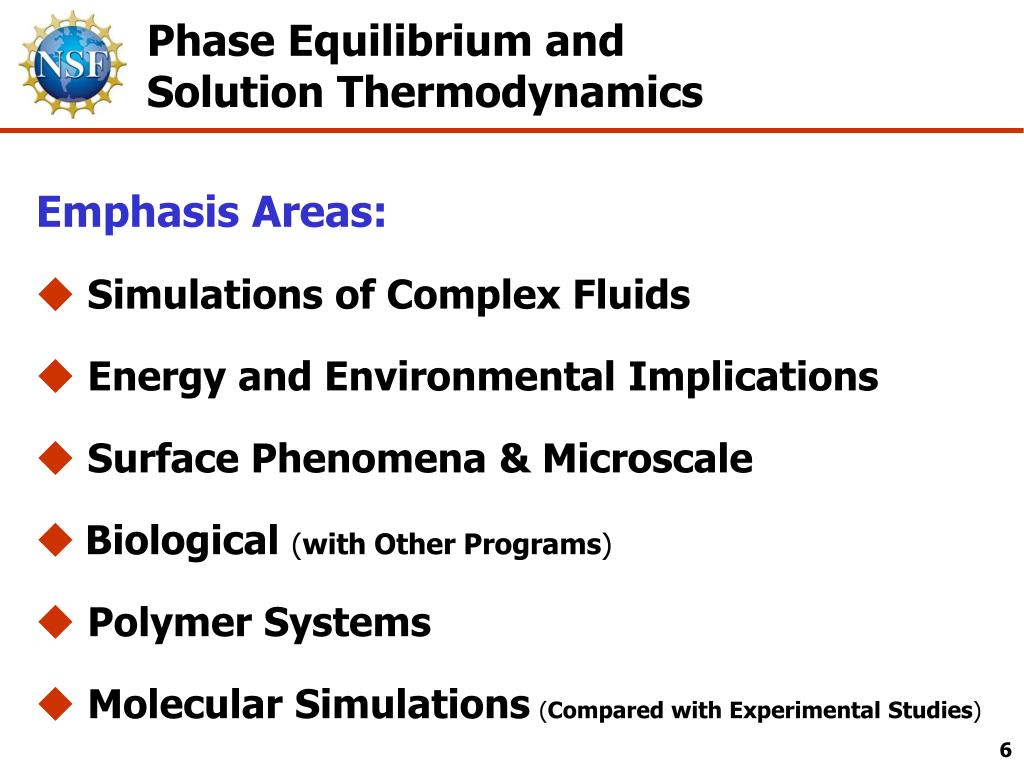 NSF

Phase Equilibrium and Solution Thermodynamics

Emphasis Areas:

◆ Simulations of Complex Fluids

◆ Energy and Environmental Implications

◆ Surface Phenomena & Microscale

◆ Biological (with Other Programs)

◆ Polymer Systems

◆ Molecular Simulations (Compared with Experimental Studies)

6